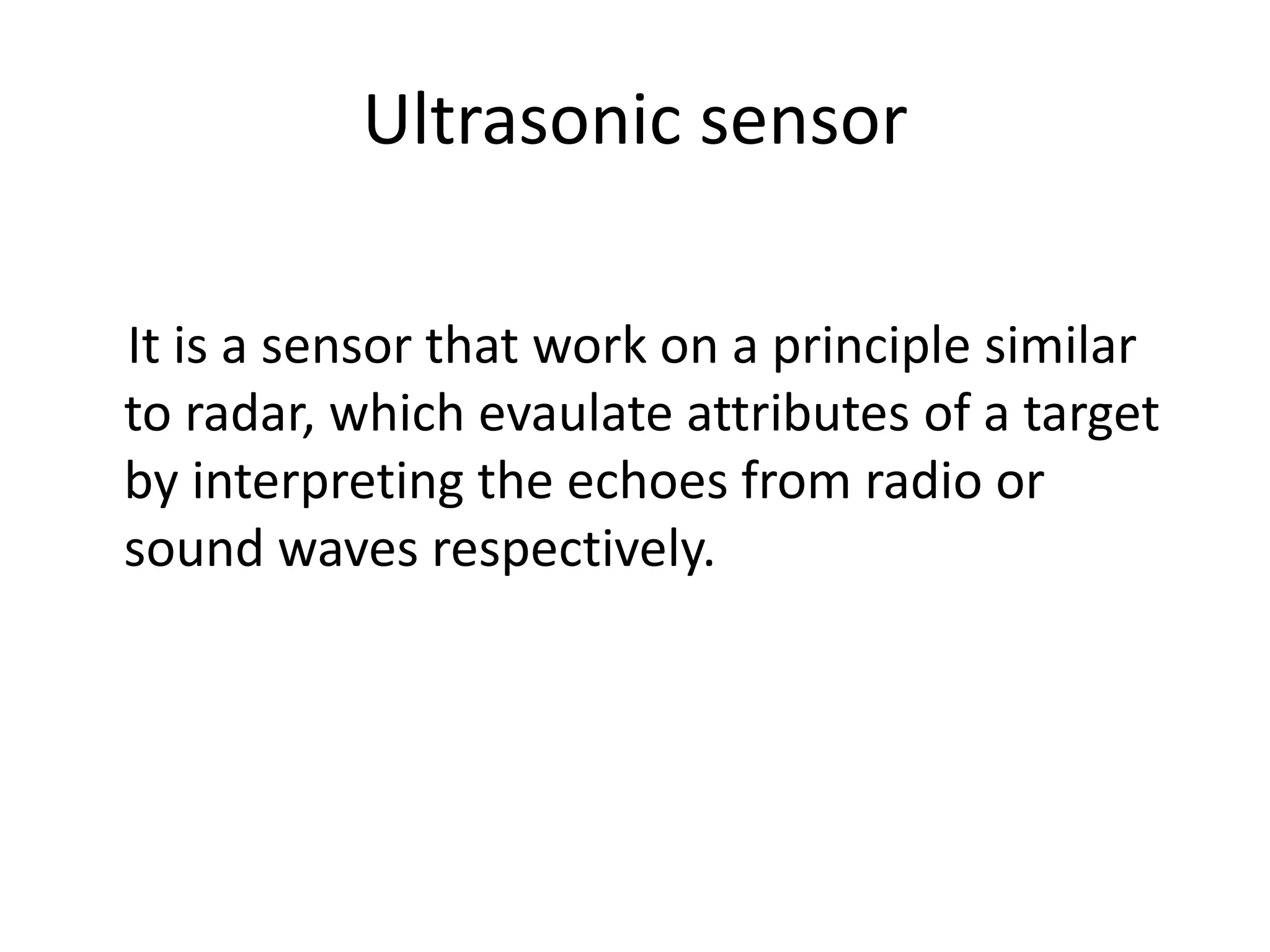 Ultrasonic sensor

It is a sensor that work on a principle similar to radar, which evaulate attributes of a target by interpreting the echoes from radio or sound waves respectively.